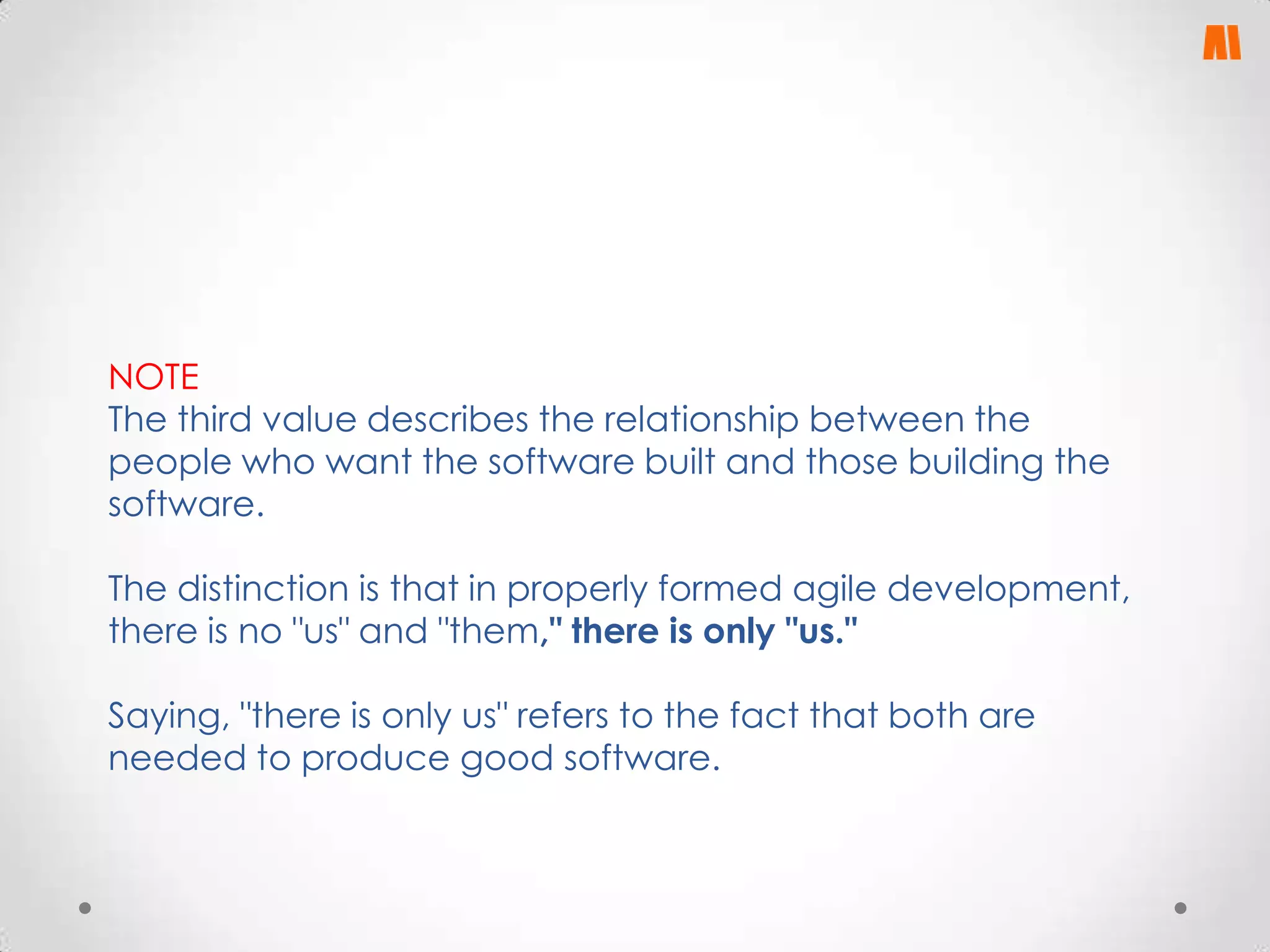 NOTE
The third value describes the relationship between the people who want the software built and those building the software.

The distinction is that in properly formed agile development, there is no "us" and "them," there is only "us."

Saying, "there is only us" refers to the fact that both are needed to produce good software.